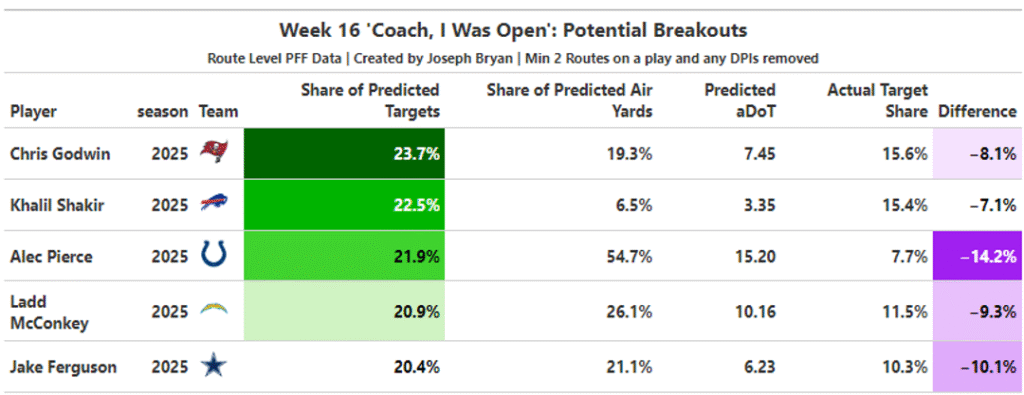 Week 16 'Coach, I Was Open': Potential Breakouts

Route Level PFF Data | Created by Joseph Bryan | Min 2 Routes on a play and any DPIs removed

| Player | season | Team | Share of Predicted Targets | Share of Predicted Air Yards | Predicted aDoT | Actual Target Share | Difference |
|---|---|---|---|---|---|---|---|
| Chris Godwin | 2025 | | 23.7% | 19.3% | 7.45 | 15.6% | −8.1% |
| Khalil Shakir | 2025 | | 22.5% | 6.5% | 3.35 | 15.4% | −7.1% |
| Alec Pierce | 2025 | | 21.9% | 54.7% | 15.20 | 7.7% | −14.2% |
| Ladd McConkey | 2025 | | 20.9% | 26.1% | 10.16 | 11.5% | −9.3% |
| Jake Ferguson | 2025 | | 20.4% | 21.1% | 6.23 | 10.3% | −10.1% |